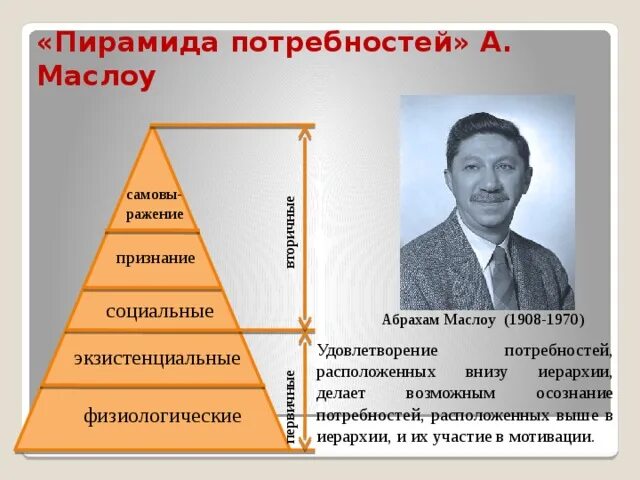 «Пирамида потребностей» А. Маслоу

самовыражение

признание

социальные

экзистенциальные

физиологические

вторичные

первичные

Абрахам Маслоу (1908-1970)

Удовлетворение потребностей, расположенных внизу иерархии, делает возможным осознание потребностей, расположенных выше в иерархии, и их участие в мотивации.